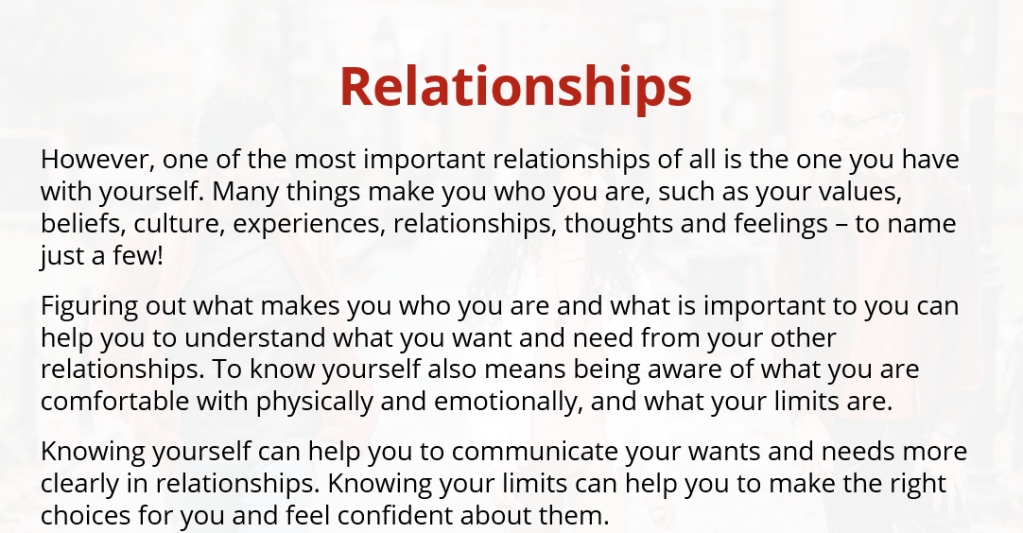 Relationships

However, one of the most important relationships of all is the one you have with yourself. Many things make you who you are, such as your values, beliefs, culture, experiences, relationships, thoughts and feelings – to name just a few!

Figuring out what makes you who you are and what is important to you can help you to understand what you want and need from your other relationships. To know yourself also means being aware of what you are comfortable with physically and emotionally, and what your limits are.

Knowing yourself can help you to communicate your wants and needs more clearly in relationships. Knowing your limits can help you to make the right choices for you and feel confident about them.